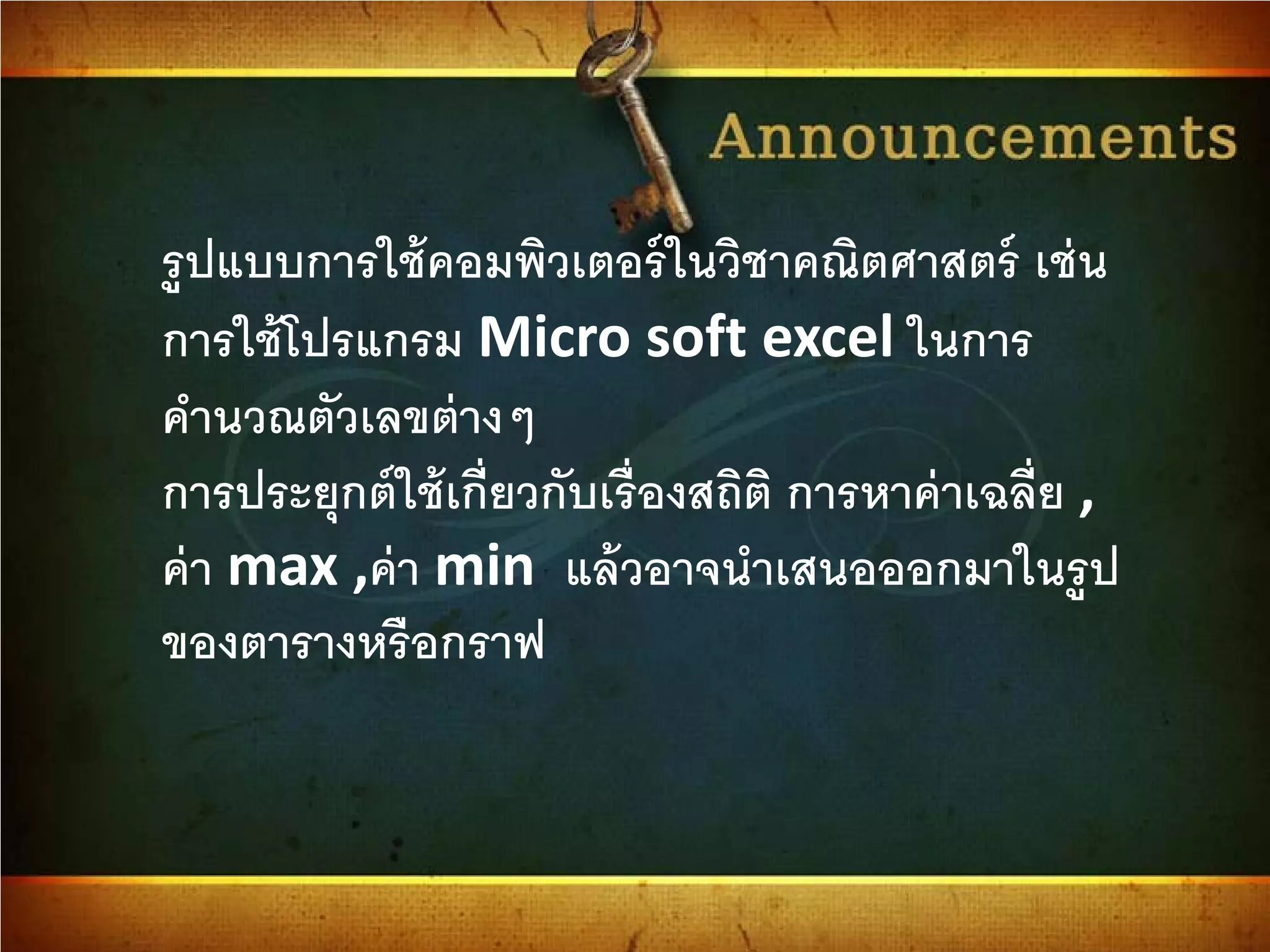 Announcements

รูปแบบการใช้คอมพิวเตอร์ในวิชาคณิตศาสตร์ เช่น การใช้โปรแกรม Micro soft excel ในการคำนวณตัวเลขต่าง ๆ

การประยุกต์ใช้เกี่ยวกับเรื่องสถิติ การหาค่าเฉลี่ย , ค่า max ,ค่า min แล้วอาจนำเสนอออกมาในรูปของตารางหรือกราฟ